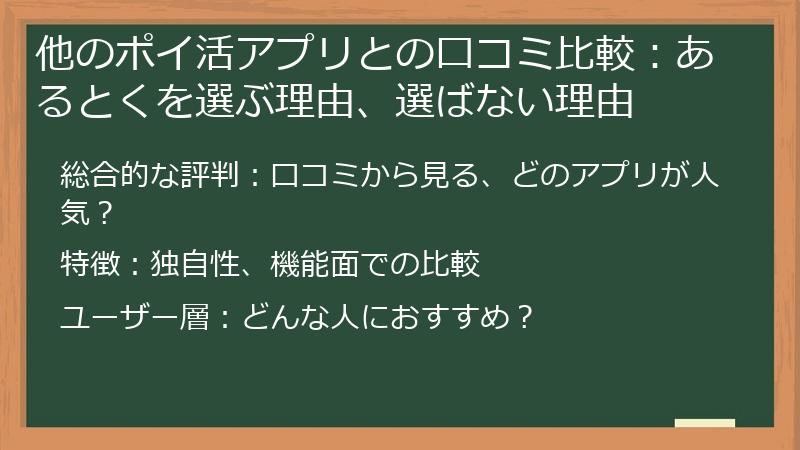 他のポイ活アプリとの口コミ比較：あるとくを選ぶ理由、選ばない理由

総合的な評判：口コミから見る、どのアプリが人気？

特徴：独自性、機能面での比較

ユーザー層：どんな人におすすめ？